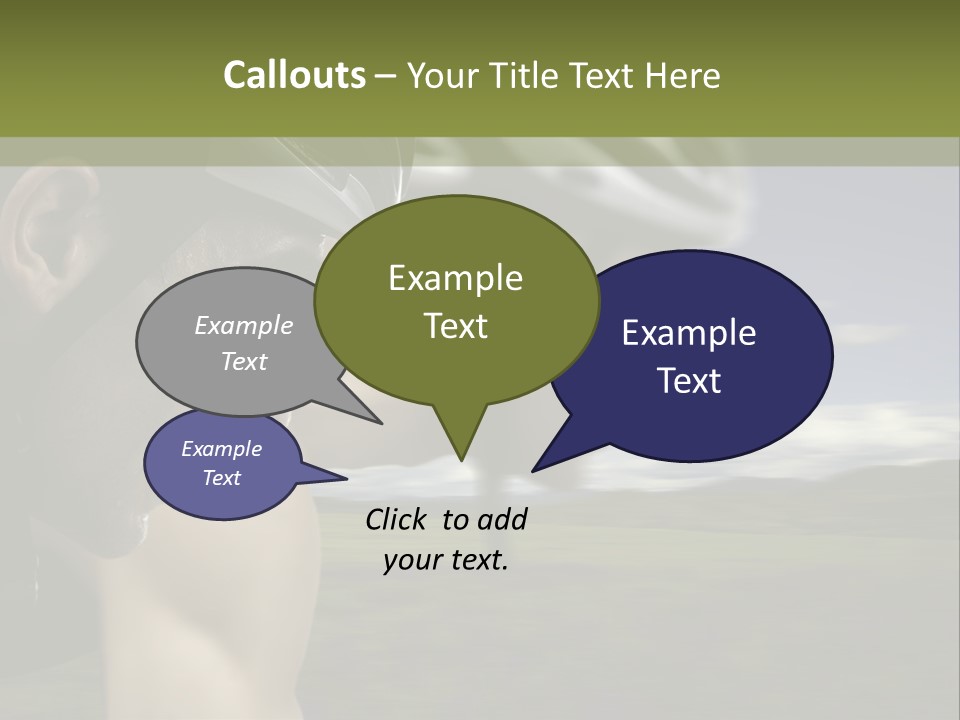 Callouts – Your Title Text Here

Example Text

Example Text

Example Text

Example Text

Click to add your text.